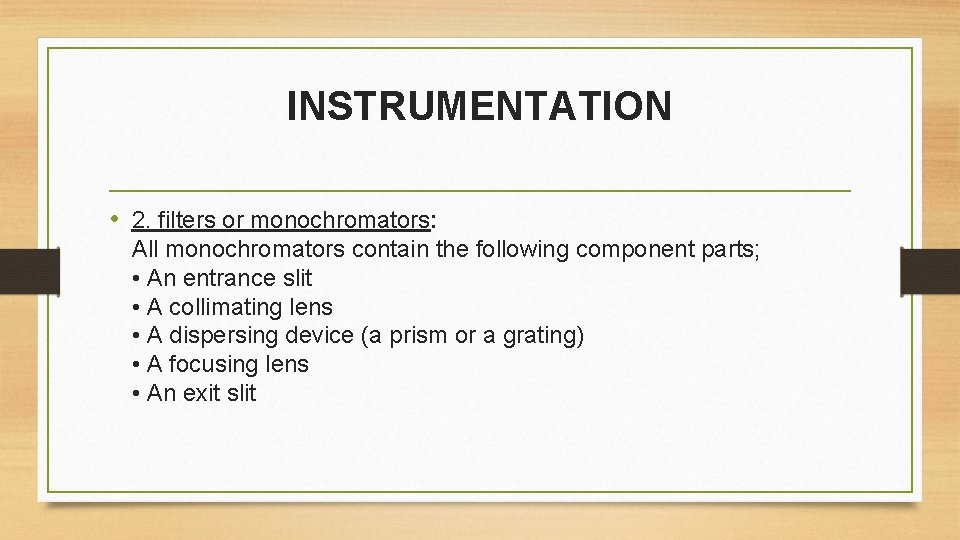 INSTRUMENTATION

• 2. filters or monochromators:
All monochromators contain the following component parts;
• An entrance slit
• A collimating lens
• A dispersing device (a prism or a grating)
• A focusing lens
• An exit slit